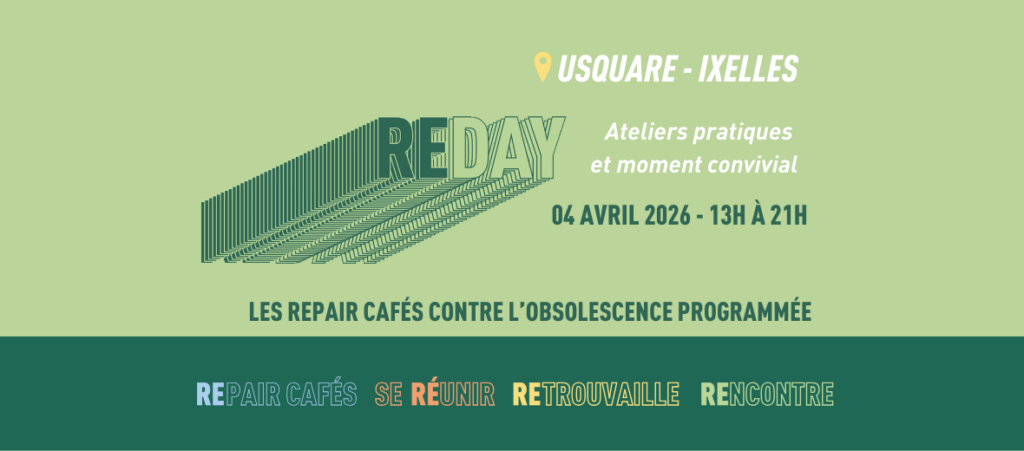 USQUARE - IXELLES

REDAY

Ateliers pratiques et moment convivial

04 AVRIL 2026 - 13H À 21H

LES REPAIR CAFÉS CONTRE L'OBSOLESCENCE PROGRAMMÉE

REPAIR CAFÉS SE RÉUNIR RETROUVAILLE RENCONTRE